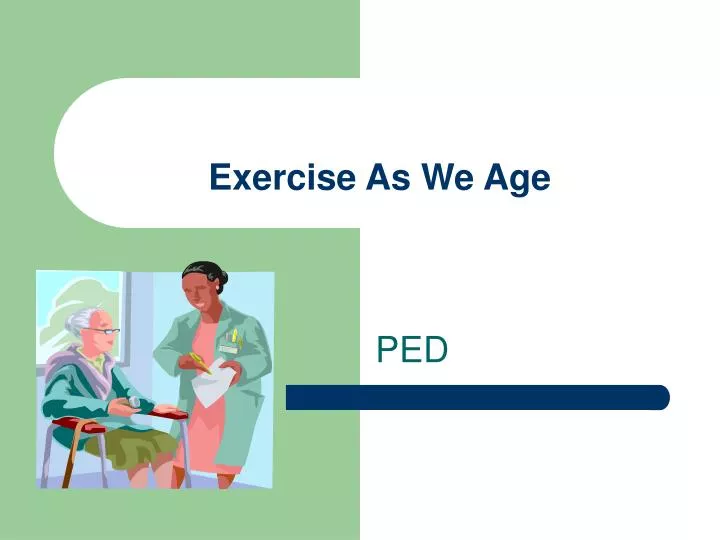 Exercise As We Age

PED